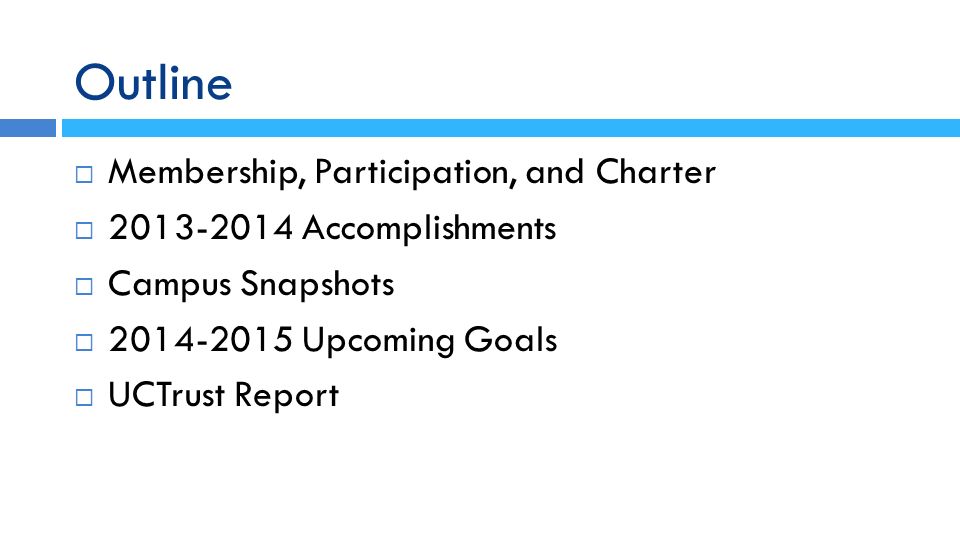 Outline

□ Membership, Participation, and Charter
□ 2013-2014 Accomplishments
□ Campus Snapshots
□ 2014-2015 Upcoming Goals
□ UCTrust Report